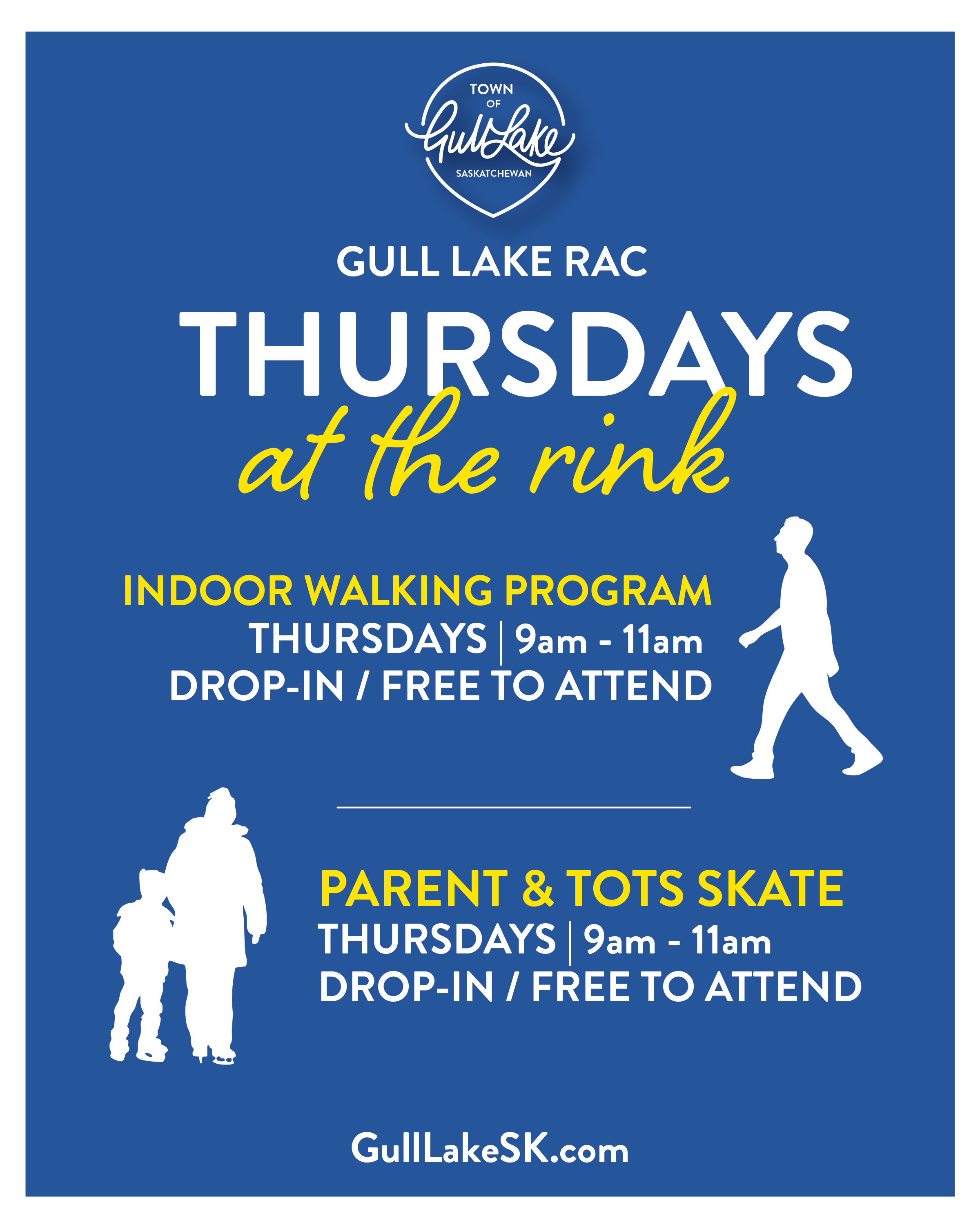 TOWN OF Gull Lake SASKATCHEWAN

GULL LAKE RAC

THURSDAYS

at the rink

INDOOR WALKING PROGRAM
THURSDAYS | 9am - 11am
DROP-IN / FREE TO ATTEND

PARENT & TOTS SKATE
THURSDAYS | 9am - 11am
DROP-IN / FREE TO ATTEND

GullLakeSK.com